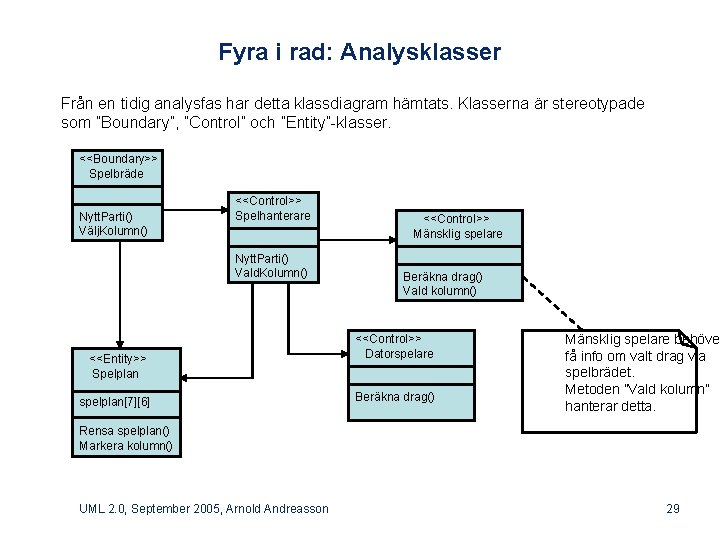 Fyra i rad: Analysklasser

Från en tidig analysfas har detta klassdiagram hämtats. Klasserna är stereotypade som "Boundary", "Control" och "Entity"-klasser.

<<Boundary>>
Spelbräde

NyttParti()
VäljKolumn()

<<Control>>
Spelhanterare

NyttParti()
ValdKolumn()

<<Control>>
Mänsklig spelare

Beräkna drag()
Vald kolumn()

<<Entity>>
Spelplan

spelplan[7][6]

Rensa spelplan()
Markera kolumn()

<<Control>>
Datorspelare

Beräkna drag()

Mänsklig spelare behöve få info om valt drag via spelbrädet.
Metoden "Vald kolumn" hanterar detta.

UML 2.0, September 2005, Arnold Andreasson

29